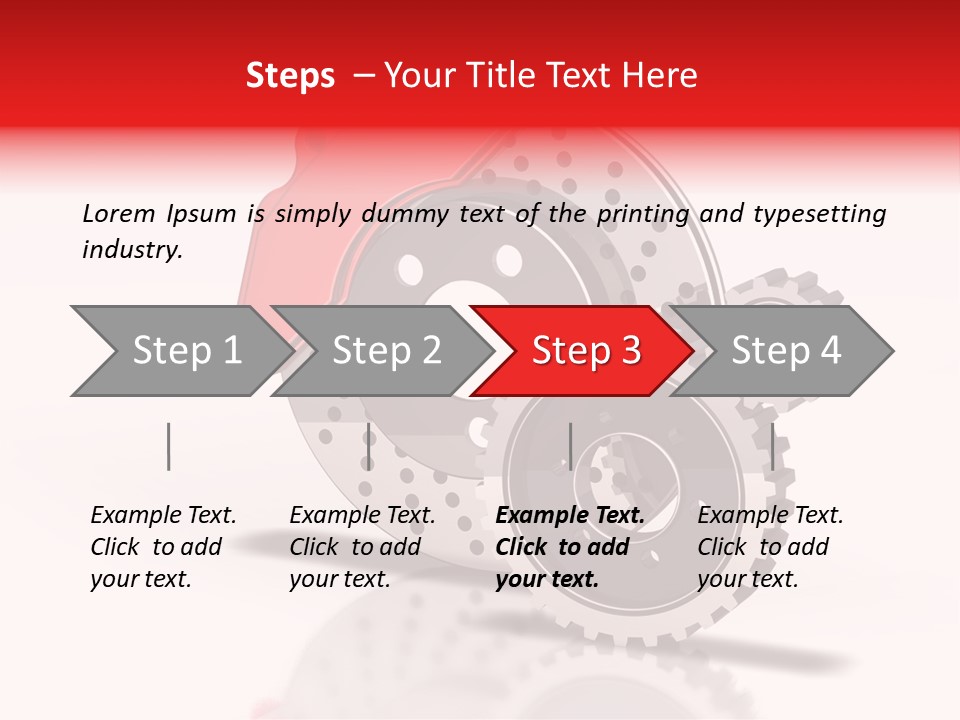 Steps – Your Title Text Here

Lorem Ipsum is simply dummy text of the printing and typesetting industry.

Step 1

Step 2

Step 3

Step 4

Example Text. Click to add your text.

Example Text. Click to add your text.

Example Text. Click to add your text.

Example Text. Click to add your text.